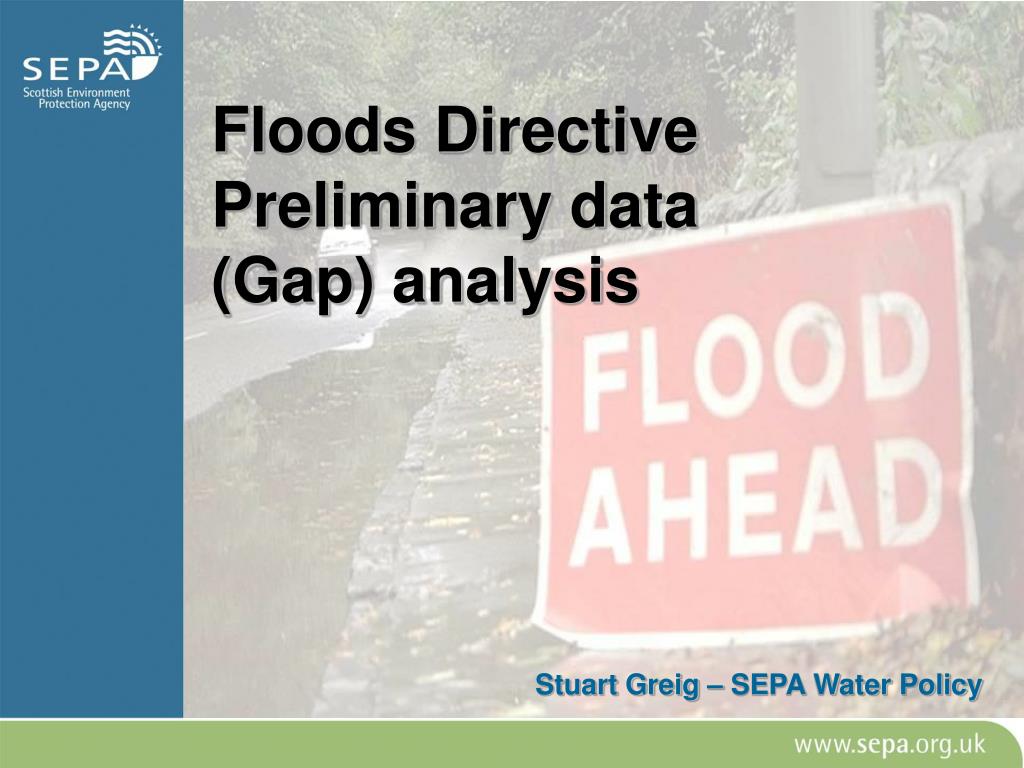 SEPA
Scottish Environment Protection Agency

Floods Directive Preliminary data (Gap) analysis

FLOOD AHEAD

Stuart Greig – SEPA Water Policy

www.sepa.org.uk